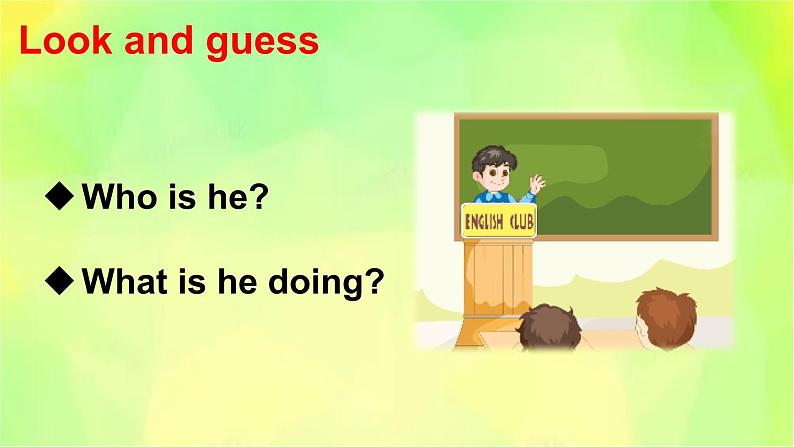 Look and guess

◆ Who is he?

◆ What is he doing?

ENGLISH CLUB